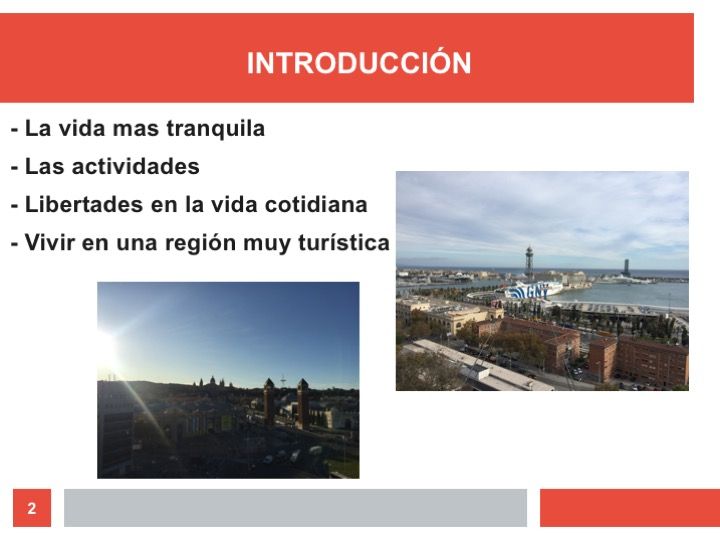 INTRODUCCIÓN

- La vida mas tranquila
- Las actividades
- Libertades en la vida cotidiana
- Vivir en una región muy turística

GNV

2